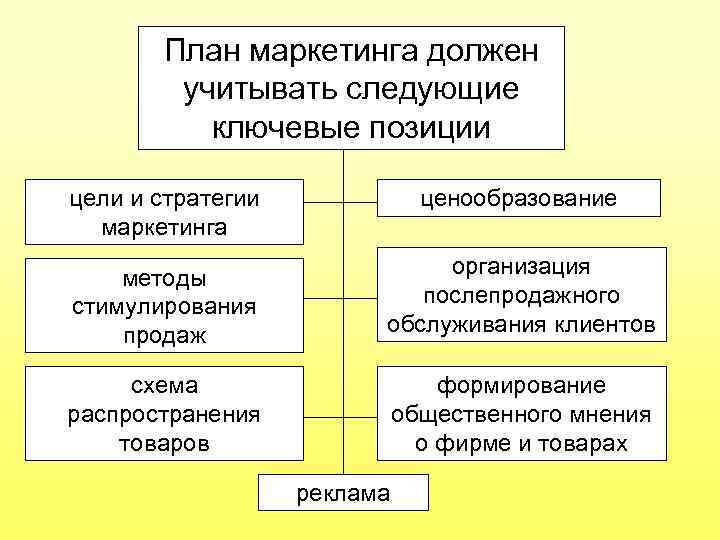 План маркетинга должен учитывать следующие ключевые позиции

цели и стратегии маркетинга

ценообразование

методы стимулирования продаж

организация послепродажного обслуживания клиентов

схема распространения товаров

формирование общественного мнения о фирме и товарах

реклама